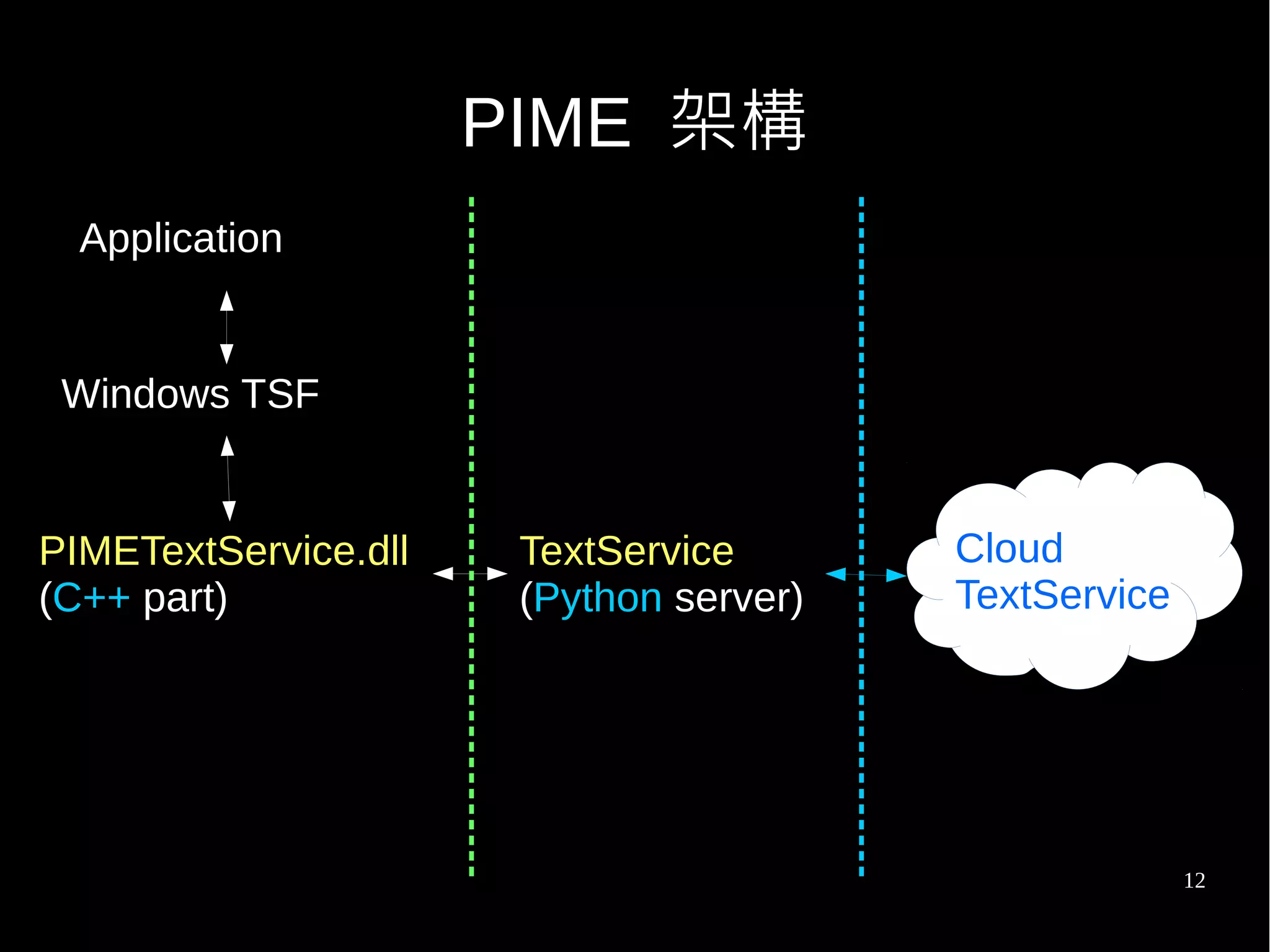 PIME 架構

Application

Windows TSF

PIMETextService.dll
(C++ part)

TextService
(Python server)

Cloud
TextService

12